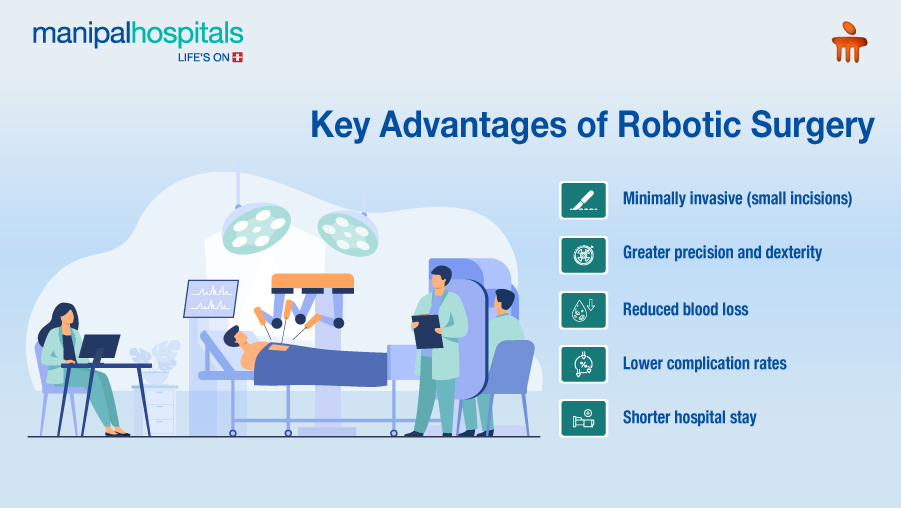 manipalhospitals
LIFE'S ON

Key Advantages of Robotic Surgery

Minimally invasive (small incisions)

Greater precision and dexterity

Reduced blood loss

Lower complication rates

Shorter hospital stay